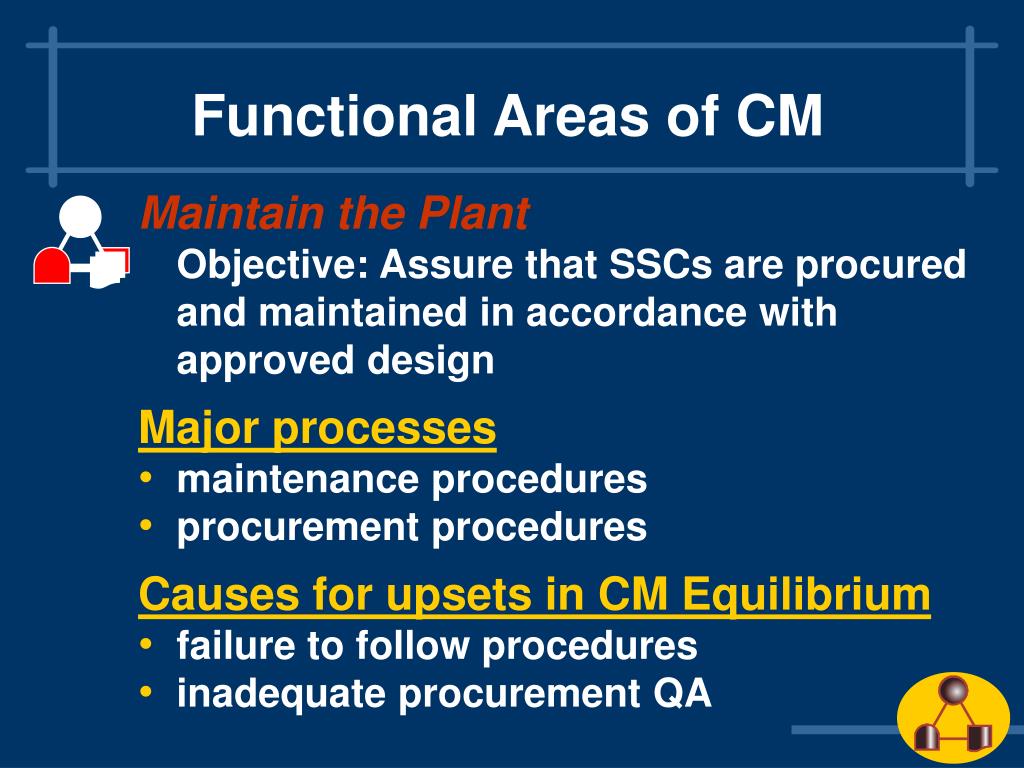 Functional Areas of CM

Maintain the Plant

Objective: Assure that SSCs are procured and maintained in accordance with approved design

Major processes
• maintenance procedures
• procurement procedures

Causes for upsets in CM Equilibrium
• failure to follow procedures
• inadequate procurement QA